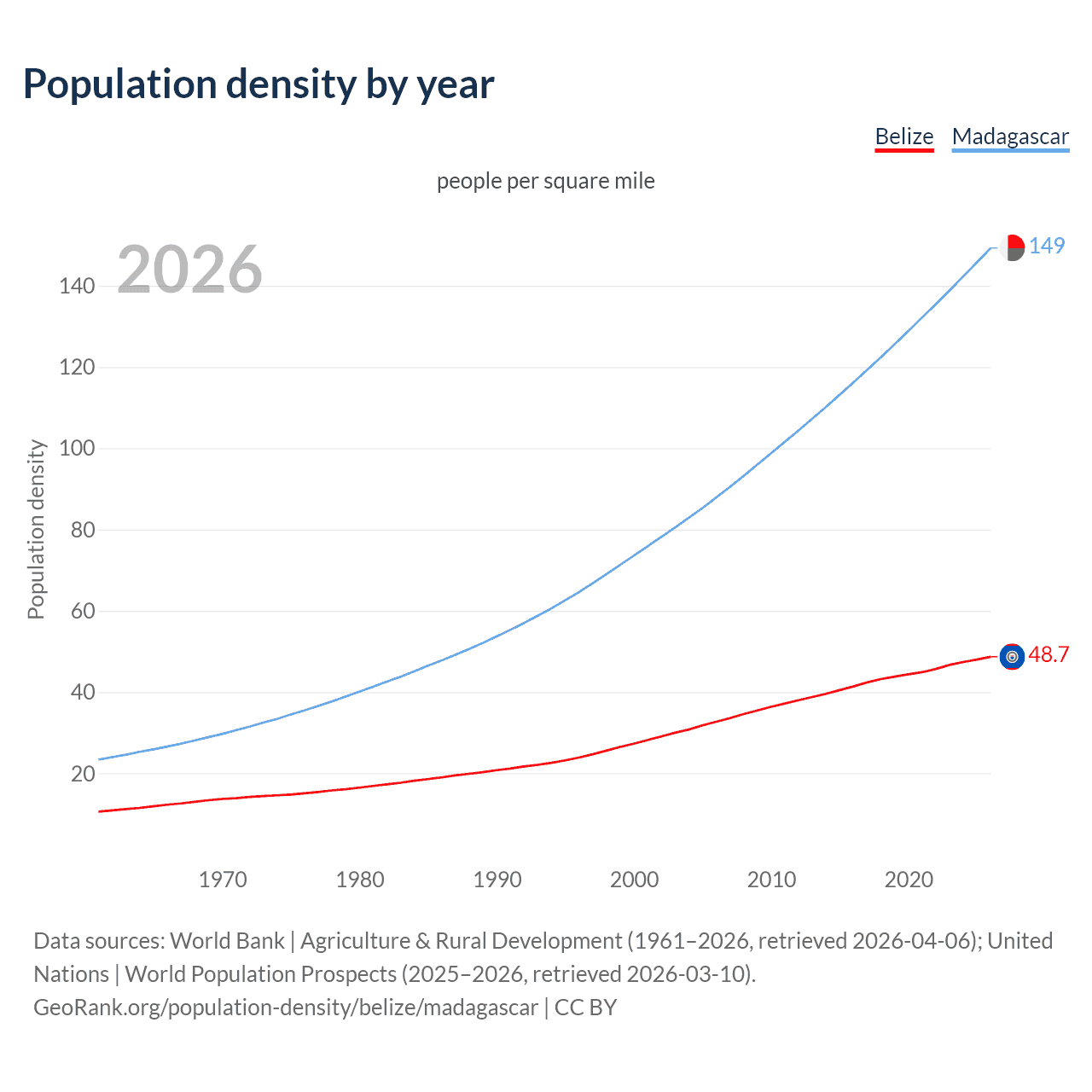 Population density by year

Belize Madagascar

people per square mile

2026

Population density

140
120
100
80
60
40
20

149
48.7

1970 1980 1990 2000 2010 2020

Data sources: World Bank | Agriculture & Rural Development (1961–2026, retrieved 2026-04-06); United Nations | World Population Prospects (2025–2026, retrieved 2026-03-10).
GeoRank.org/population-density/belize/madagascar | CC BY